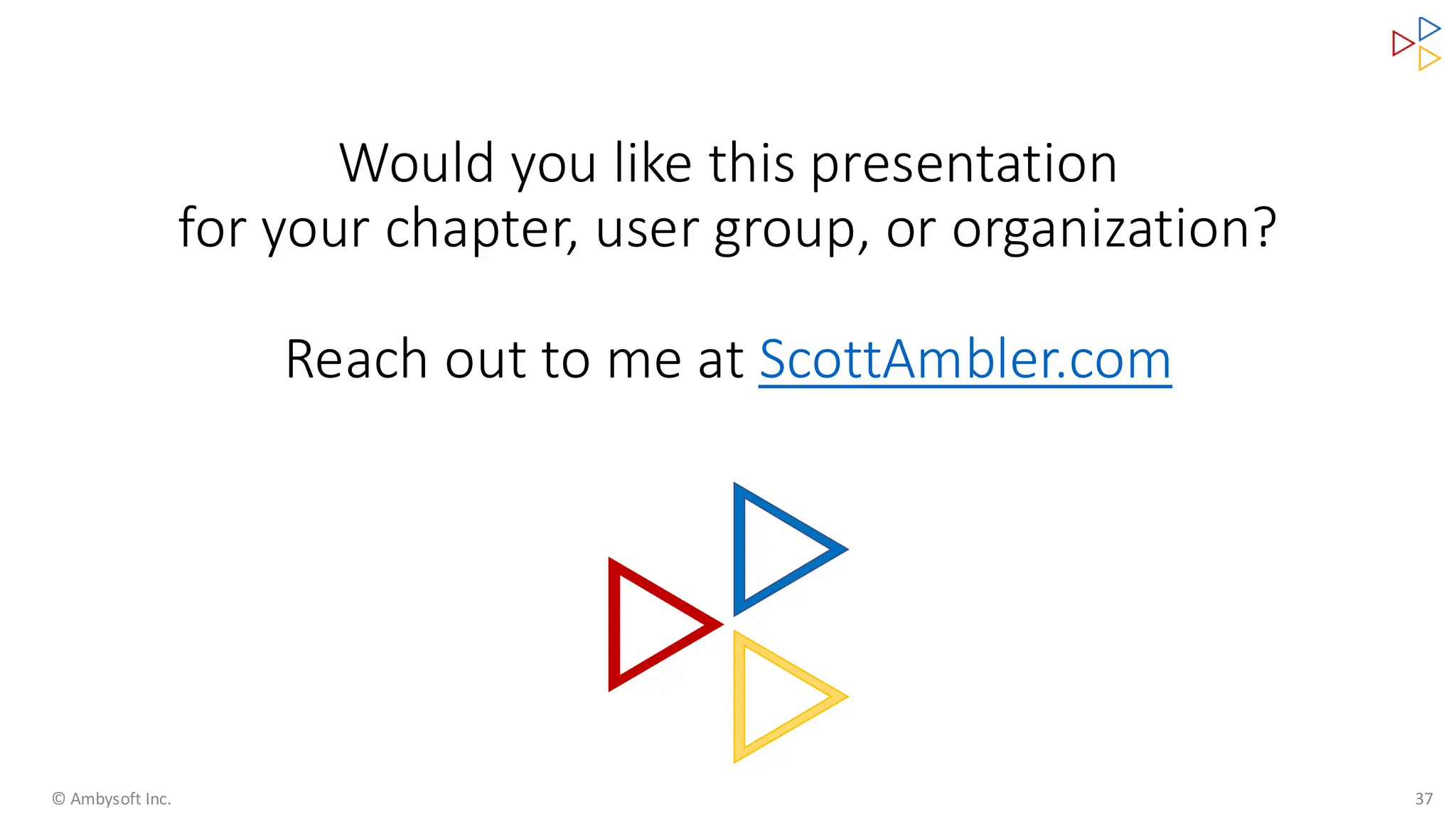 Would you like this presentation for your chapter, user group, or organization?

Reach out to me at ScottAmbler.com

© Ambysoft Inc.

37